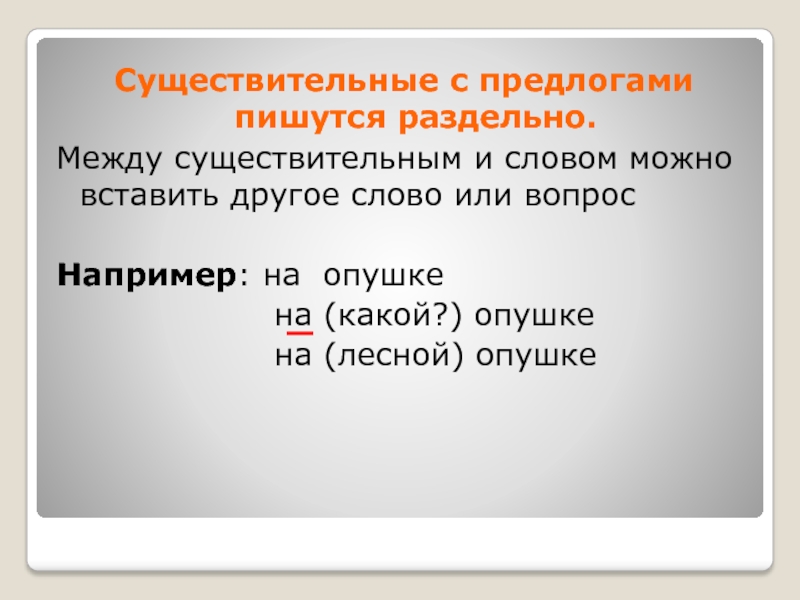 Существительные с предлогами пишутся раздельно.

Между существительным и словом можно вставить другое слово или вопрос

Например: на опушке

на (какой?) опушке

на (лесной) опушке